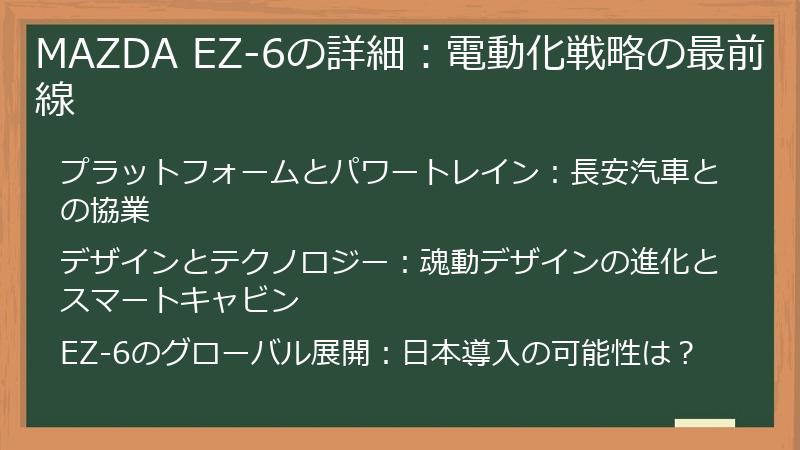 MAZDA EZ-6の詳細：電動化戦略の最前線

プラットフォームとパワートレイン：長安汽車との協業

デザインとテクノロジー：魂動デザインの進化とスマートキャビン

EZ-6のグローバル展開：日本導入の可能性は？